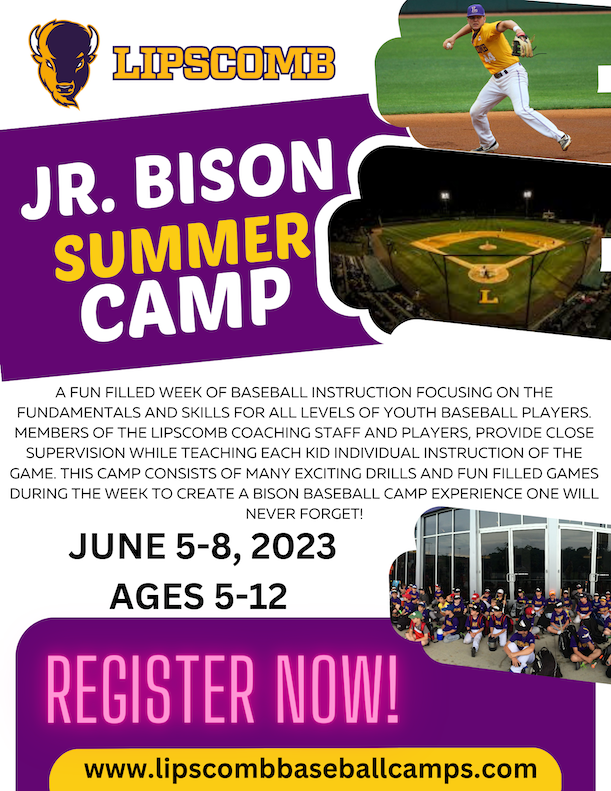 LIPSCOMB

JR. BISON
SUMMER
CAMP

A FUN FILLED WEEK OF BASEBALL INSTRUCTION FOCUSING ON THE FUNDAMENTALS AND SKILLS FOR ALL LEVELS OF YOUTH BASEBALL PLAYERS. MEMBERS OF THE LIPSCOMB COACHING STAFF AND PLAYERS, PROVIDE CLOSE SUPERVISION WHILE TEACHING EACH KID INDIVIDUAL INSTRUCTION OF THE GAME. THIS CAMP CONSISTS OF MANY EXCITING DRILLS AND FUN FILLED GAMES DURING THE WEEK TO CREATE A BISON BASEBALL CAMP EXPERIENCE ONE WILL NEVER FORGET!

JUNE 5-8, 2023
AGES 5-12

REGISTER NOW!

www.lipscombbaseballcamps.com